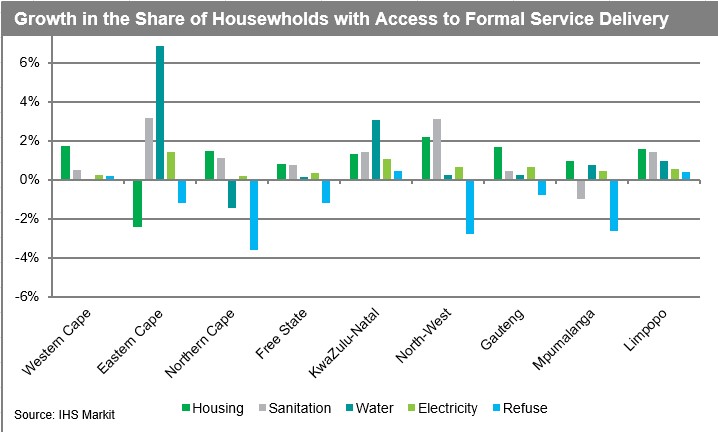 Growth in the Share of Housewholds with Access to Formal Service Delivery

6%
4%
2%
0%
-2%
-4%
-6%

Western Cape
Eastern Cape
Northern Cape
Free State
KwaZulu-Natal
North-West
Gauteng
Mpumalanga
Limpopo

Source: IHS Markit

Housing
Sanitation
Water
Electricity
Refuse